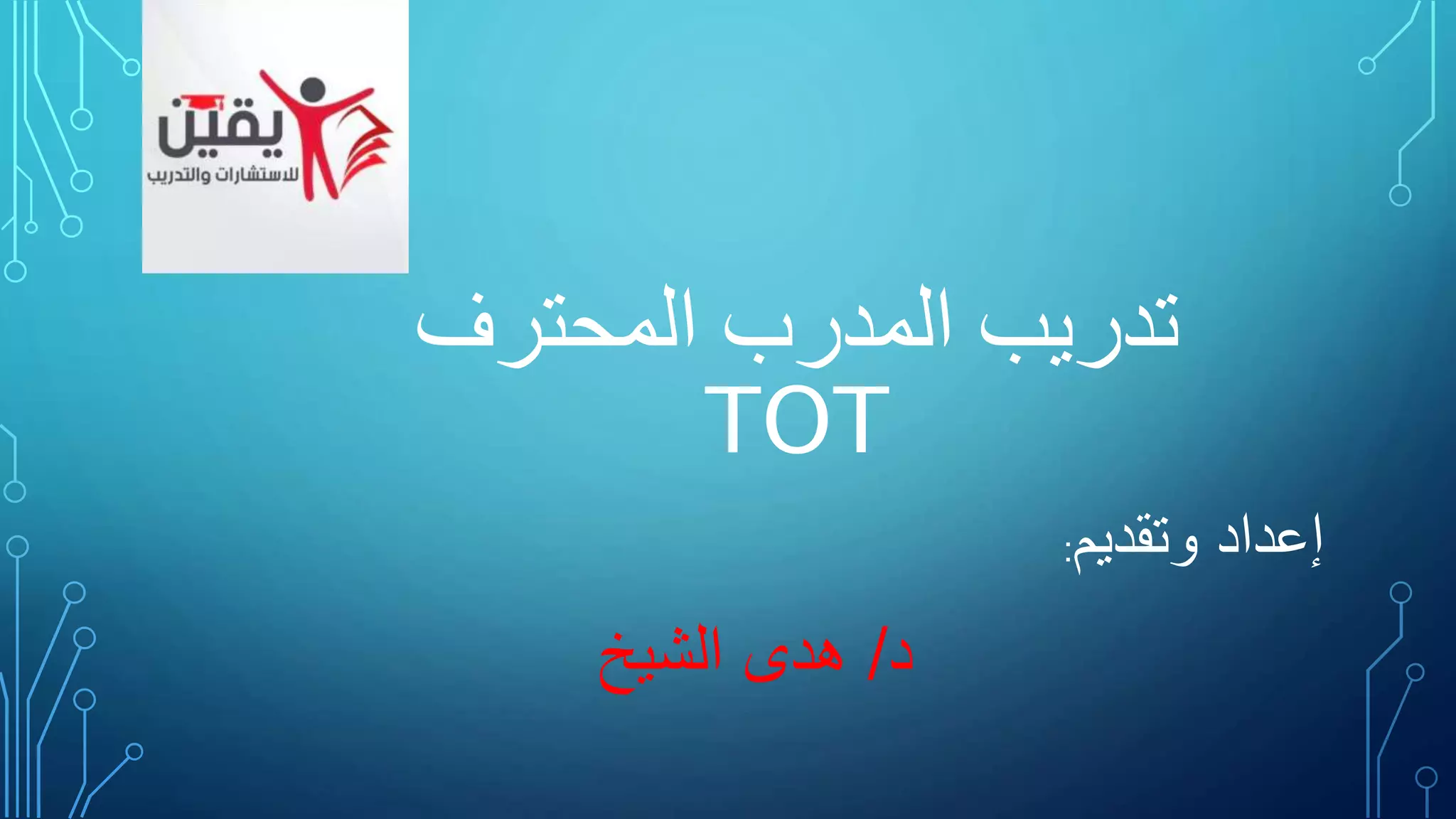 يقين
للاستشارات والتدريب

تدريب المدرب المحترف
TOT

إعداد وتقديم:

د/ هدى الشيخ